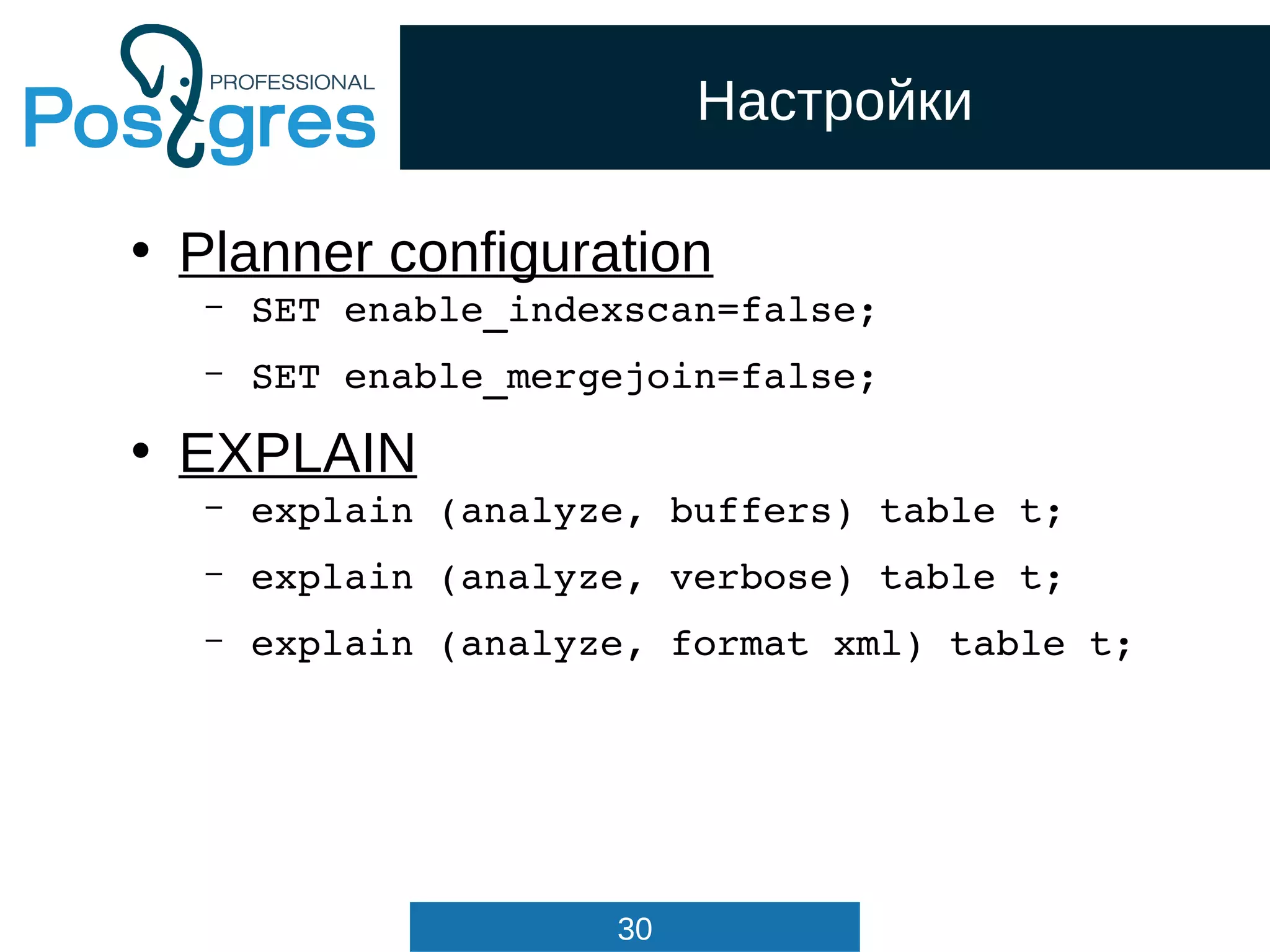 Postgres PROFESSIONAL

Настройки

• Planner configuration
  – SET enable_indexscan=false;
  – SET enable_mergejoin=false;

• EXPLAIN
  – explain (analyze, buffers) table t;
  – explain (analyze, verbose) table t;
  – explain (analyze, format xml) table t;

30